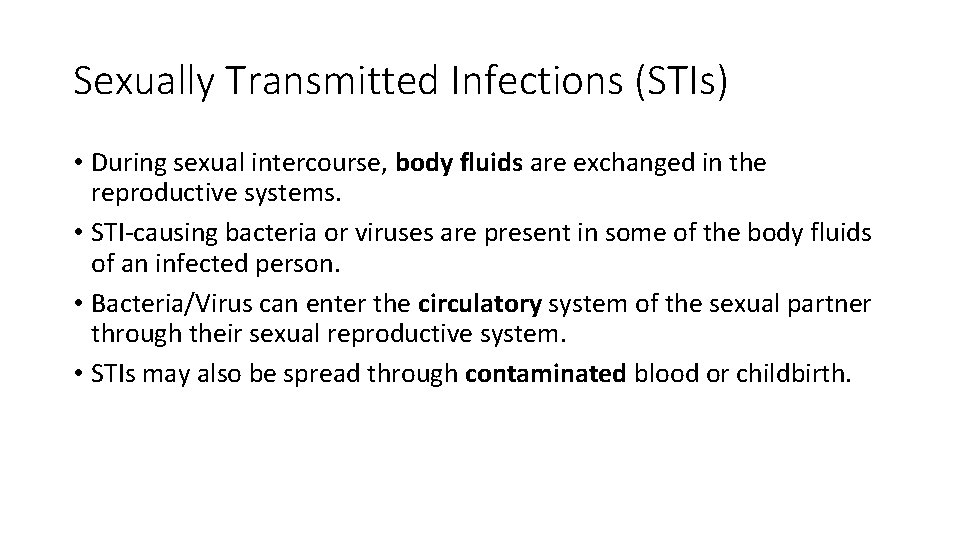 Sexually Transmitted Infections (STIs)

• During sexual intercourse, body fluids are exchanged in the reproductive systems.
• STI-causing bacteria or viruses are present in some of the body fluids of an infected person.
• Bacteria/Virus can enter the circulatory system of the sexual partner through their sexual reproductive system.
• STIs may also be spread through contaminated blood or childbirth.